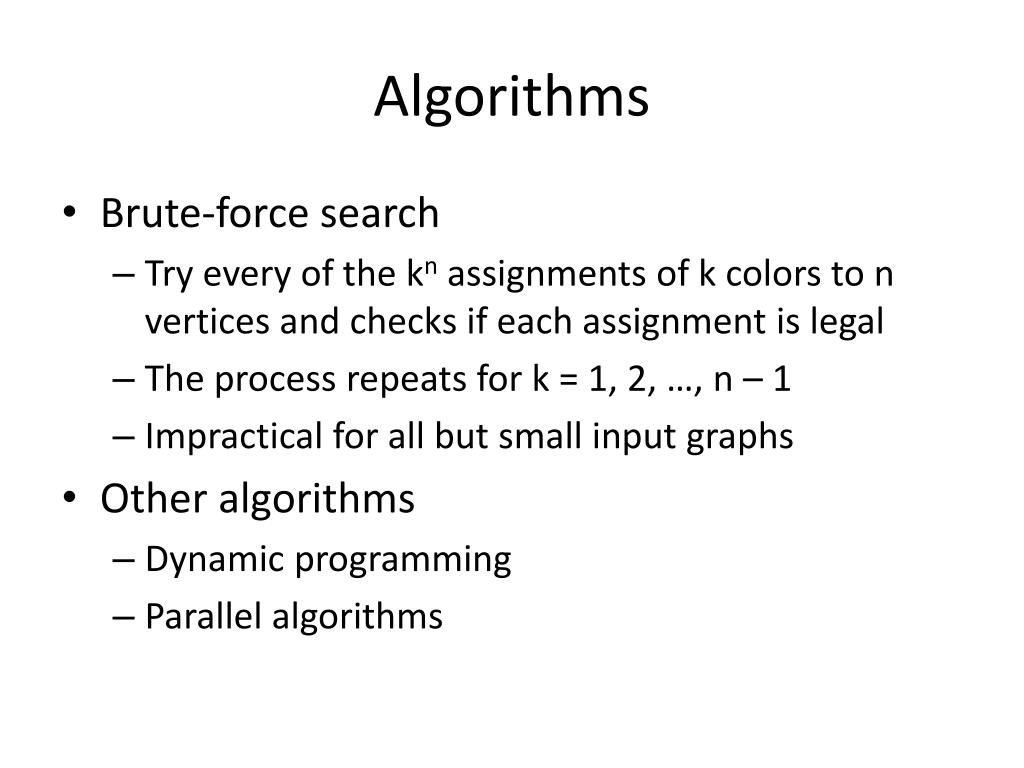 Algorithms

• Brute-force search
– Try every of the $k^n$ assignments of k colors to n vertices and checks if each assignment is legal
– The process repeats for k = 1, 2, …, n – 1
– Impractical for all but small input graphs
• Other algorithms
– Dynamic programming
– Parallel algorithms